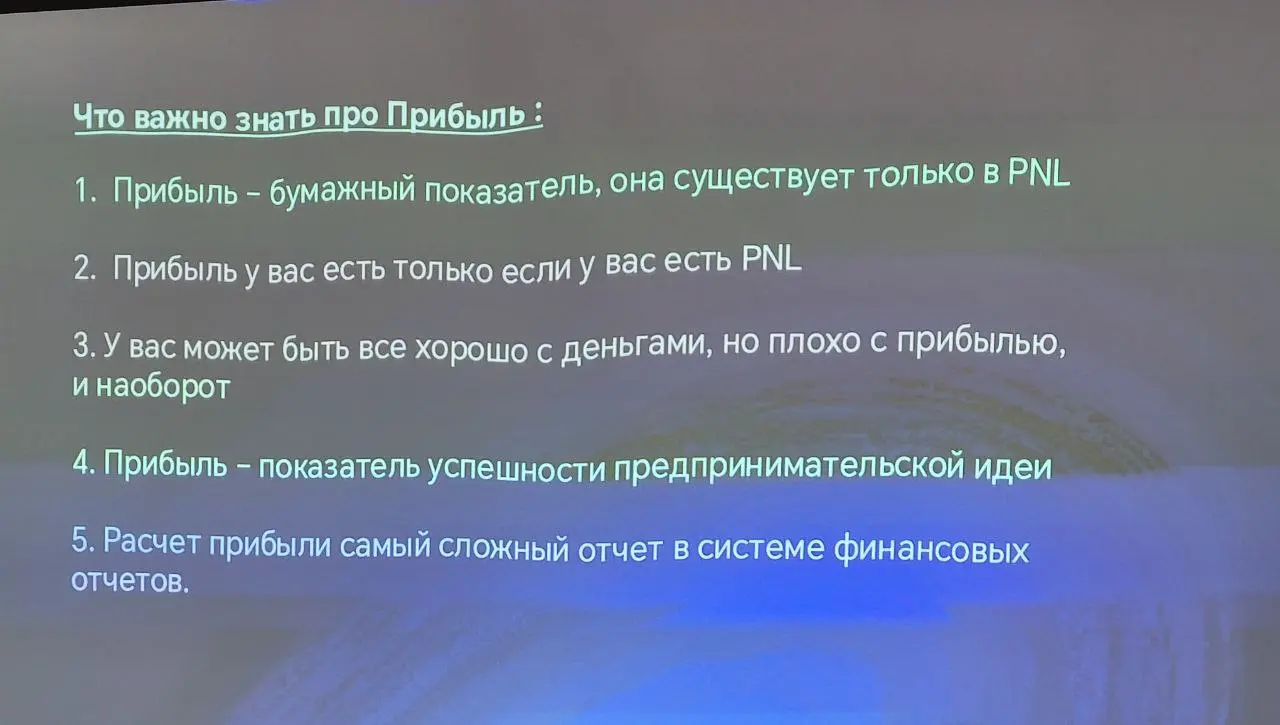 Что важно знать про Прибыль :

1. Прибыль – бумажный показатель, она существует только в PNL

2. Прибыль у вас есть только если у вас есть PNL

3. У вас может быть все хорошо с деньгами, но плохо с прибылью, и наоборот

4. Прибыль – показатель успешности предпринимательской идеи

5. Расчет прибыли самый сложный отчет в системе финансовых отчетов.